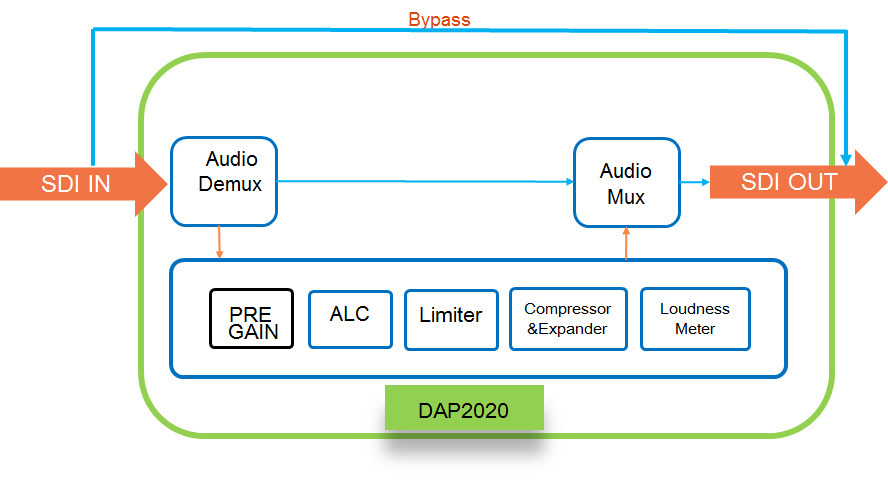 Bypass

SDI IN

Audio Demux

Audio Mux

SDI OUT

PRE GAIN

ALC

Limiter

Compressor &Expander

Loudness Meter

DAP2020